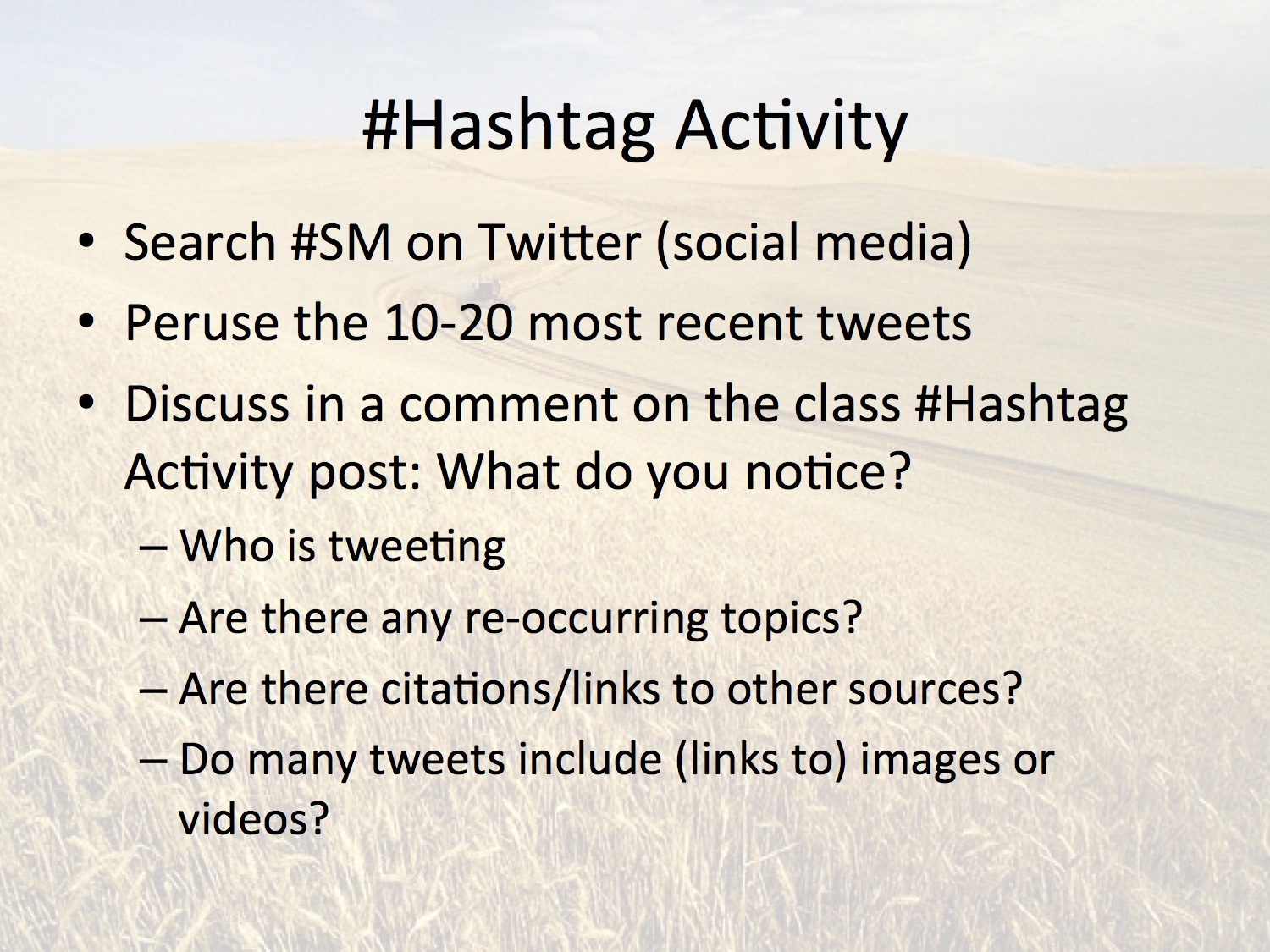 #Hashtag Activity

• Search #SM on Twitter (social media)
• Peruse the 10-20 most recent tweets
• Discuss in a comment on the class #Hashtag Activity post: What do you notice?
– Who is tweeting
– Are there any re-occurring topics?
– Are there citations/links to other sources?
– Do many tweets include (links to) images or videos?